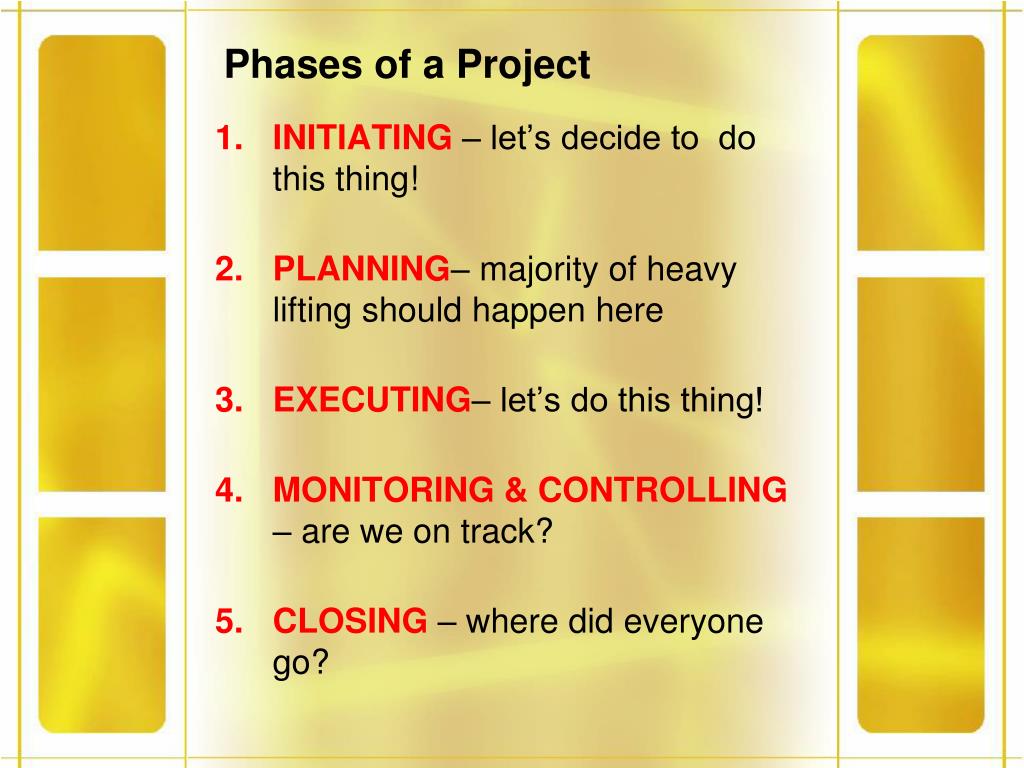 Phases of a Project

1. INITIATING – let’s decide to do this thing!

2. PLANNING– majority of heavy lifting should happen here

3. EXECUTING– let’s do this thing!

4. MONITORING & CONTROLLING – are we on track?

5. CLOSING – where did everyone go?